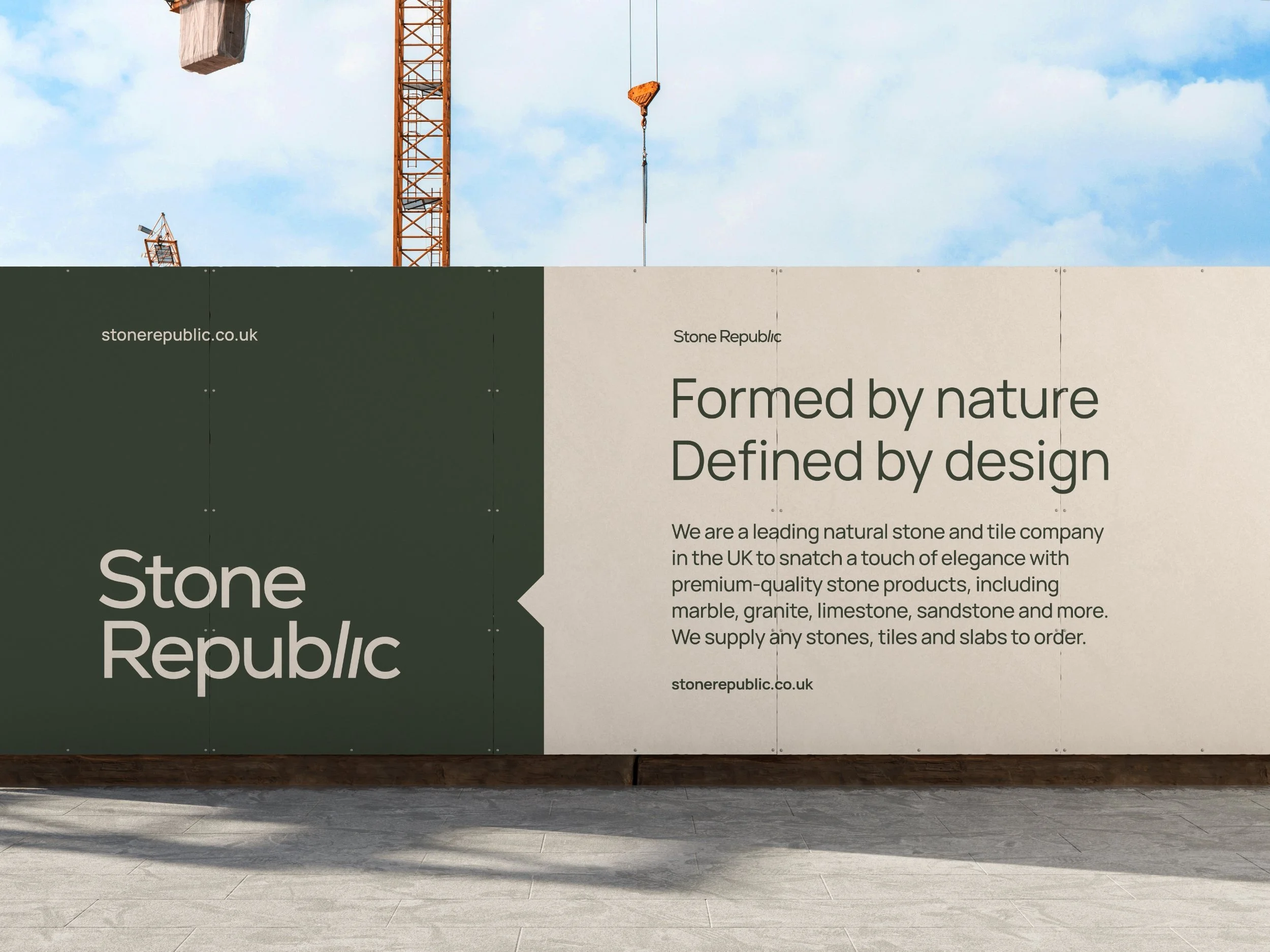 stonerepublic.co.uk

Stone
Republic

Stone Republic

Formed by nature
Defined by design

We are a leading natural stone and tile company in the UK to snatch a touch of elegance with premium-quality stone products, including marble, granite, limestone, sandstone and more. We supply any stones, tiles and slabs to order.

stonerepublic.co.uk